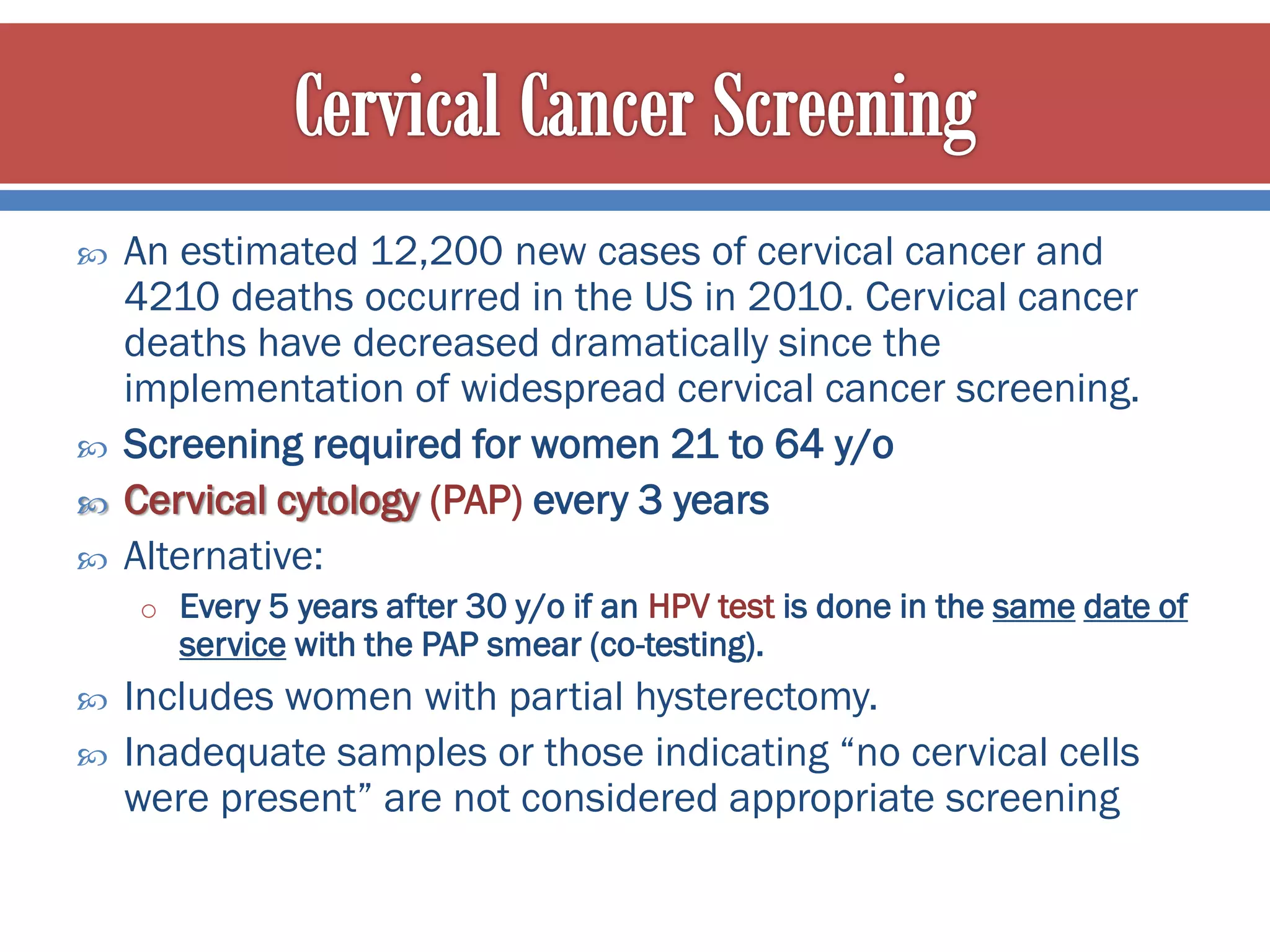 Cervical Cancer Screening

An estimated 12,200 new cases of cervical cancer and 4210 deaths occurred in the US in 2010. Cervical cancer deaths have decreased dramatically since the implementation of widespread cervical cancer screening.

Screening required for women 21 to 64 y/o

Cervical cytology (PAP) every 3 years

Alternative:

Every 5 years after 30 y/o if an HPV test is done in the same date of service with the PAP smear (co-testing).

Includes women with partial hysterectomy.

Inadequate samples or those indicating “no cervical cells were present” are not considered appropriate screening